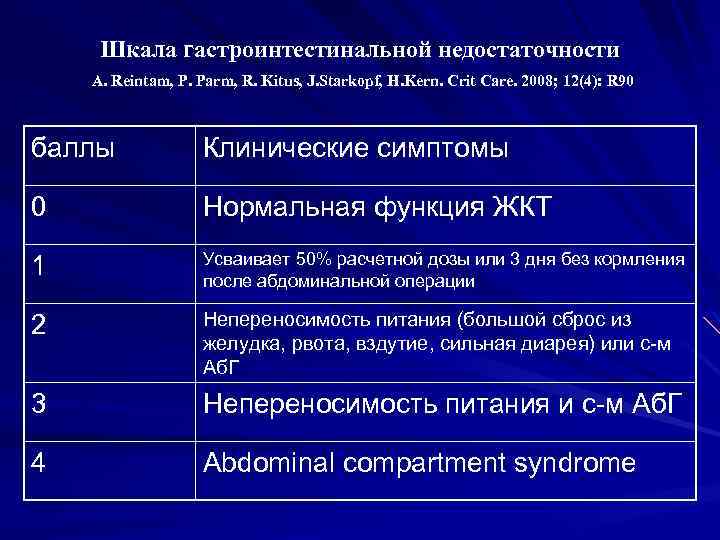 Шкала гастроинтестинальной недостаточности

A. Reintam, P. Parm, R. Kitus, J.Starkopf, H.Kern. Crit Care. 2008; 12(4): R90

| баллы | Клинические симптомы |
|---|---|
| 0 | Нормальная функция ЖКТ |
| 1 | Усваивает 50% расчетной дозы или 3 дня без кормления после абдоминальной операции |
| 2 | Непереносимость питания (большой сброс из желудка, рвота, вздутие, сильная диарея) или с-м АбГ |
| 3 | Непереносимость питания и с-м АбГ |
| 4 | Abdominal compartment syndrome |